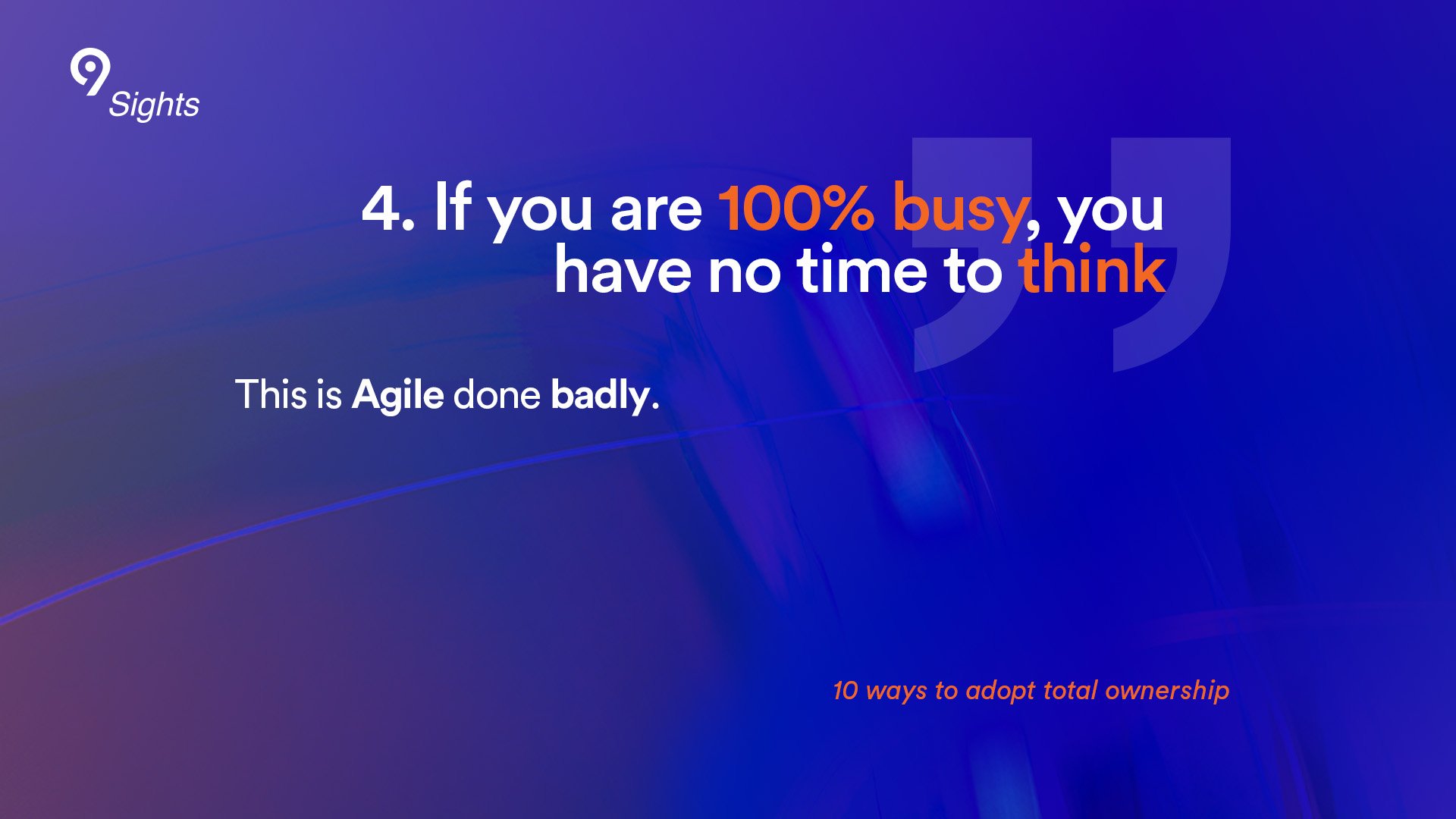 9 Sights

4. If you are 100% busy, you have no time to think

This is Agile done badly.

10 ways to adopt total ownership